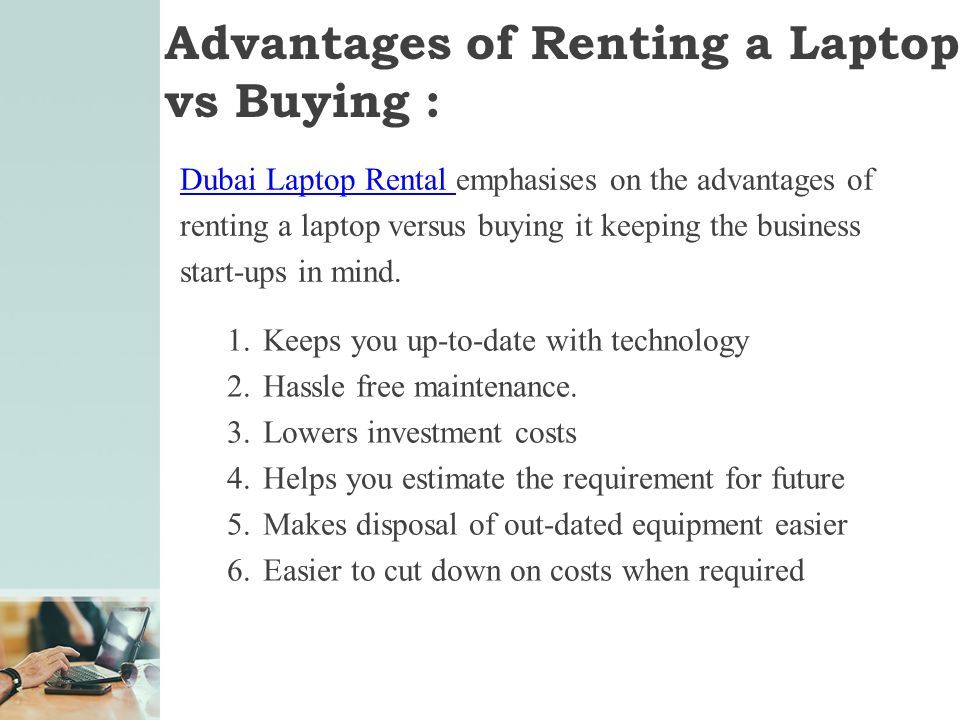 Advantages of Renting a Laptop vs Buying :

Dubai Laptop Rental emphasises on the advantages of renting a laptop versus buying it keeping the business start-ups in mind.

1. Keeps you up-to-date with technology
2. Hassle free maintenance.
3. Lowers investment costs
4. Helps you estimate the requirement for future
5. Makes disposal of out-dated equipment easier
6. Easier to cut down on costs when required